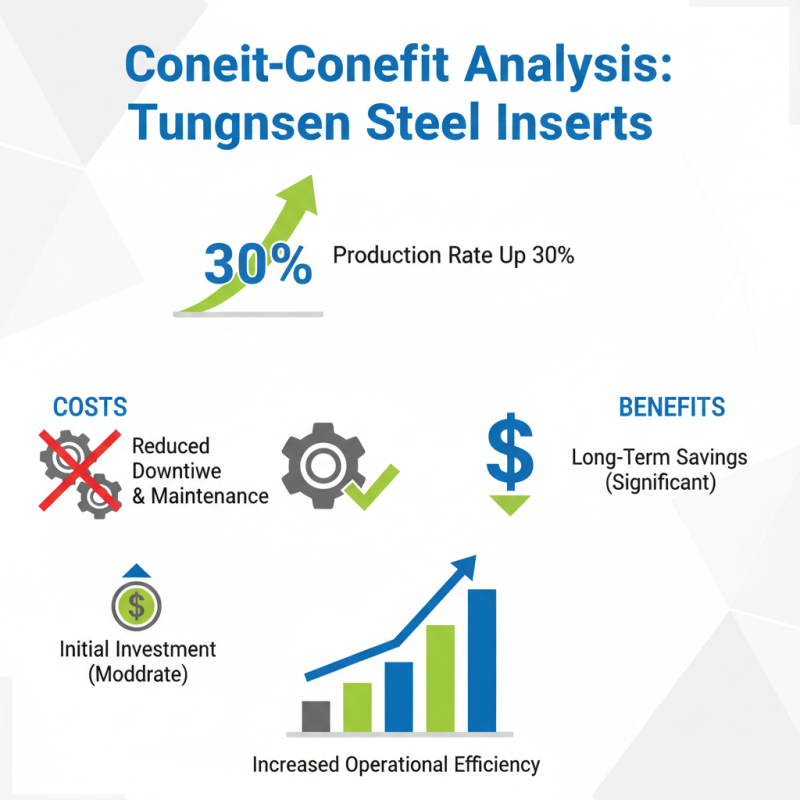 Coneit-Conefit Analysis: Tungnsen Steel Inserts

30% Production Rate Up 30%

COSTS

Reduced Downtiwe & Maintenance

BENEFITS

$

Long-Term Savings (Significant)

$

Initial Investment (Moddrate)

Increased Operational Efficiency